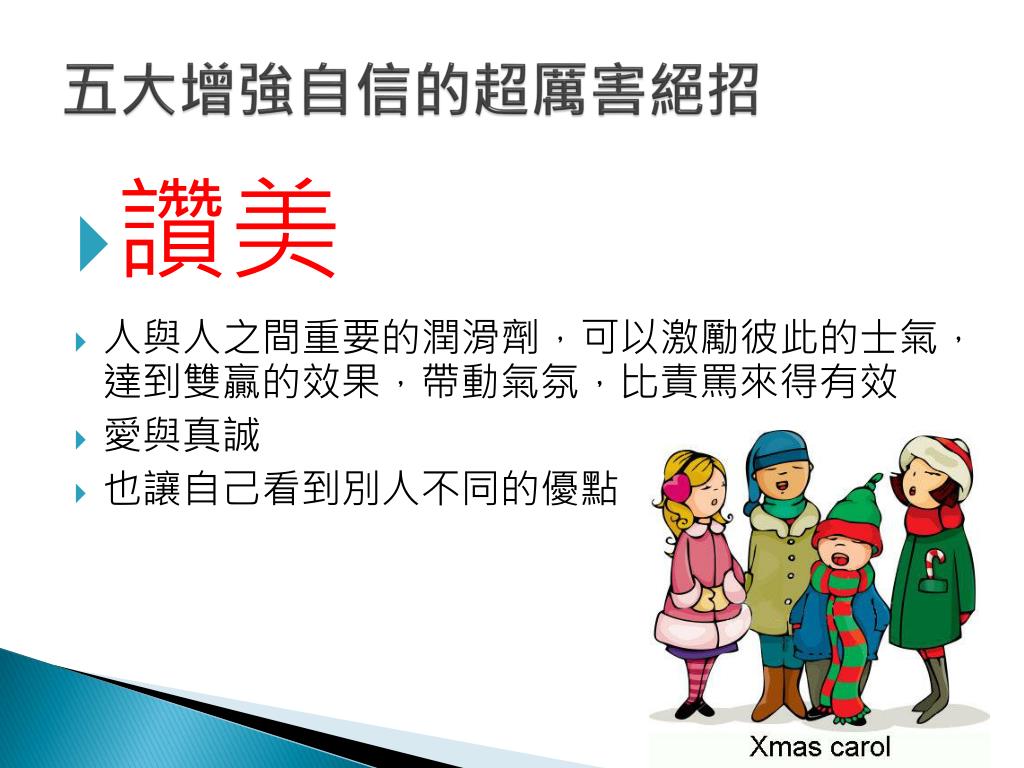 五大增強自信的超厲害絕招

讚美

人與人之間重要的潤滑劑，可以激勵彼此的士氣，達到雙贏的效果，帶動氣氛，比責罵來得有效

愛與真誠

也讓自己看到別人不同的優點

Xmas carol